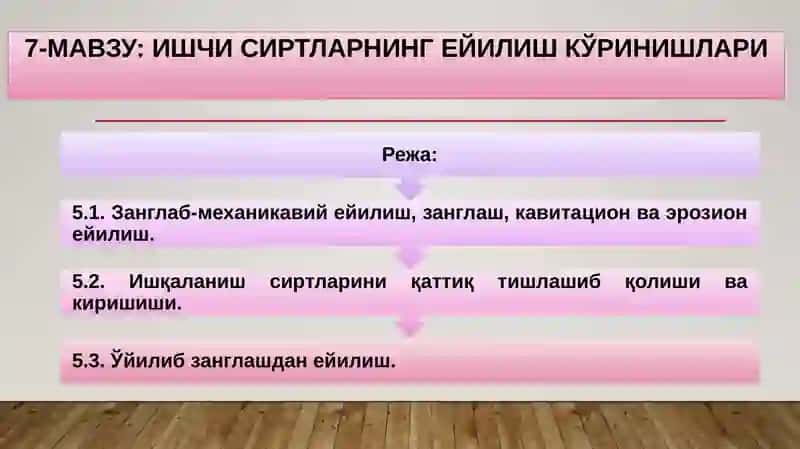 7-МАВЗУ: ИШЧИ СИРТЛАРНИНГ ЕЙИЛИШ КЎРИНИШЛАРИ

Режа:

5.1. Занглаб-механикавий ейилиш, занглаш, кавитацион ва эрозион ейилиш.

5.2. Ишқаланиш сиртларини қаттиқ тишлашиб қолиши ва киришиши.

5.3. Ўйилиб занглашдан ейилиш.